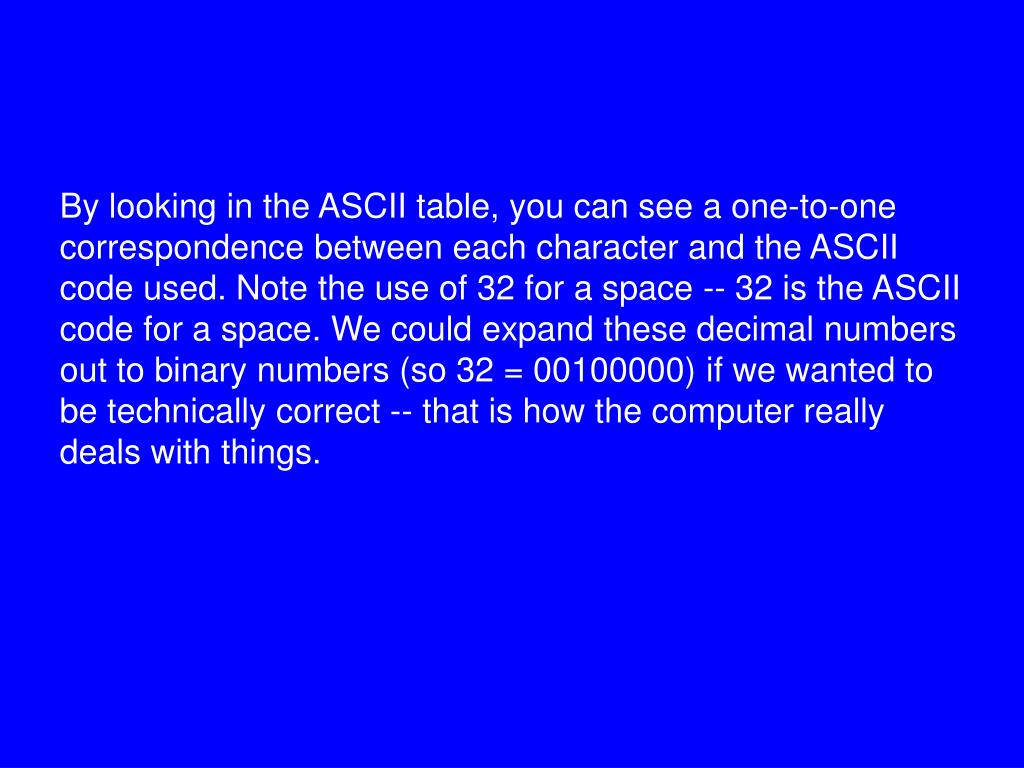 By looking in the ASCII table, you can see a one-to-one correspondence between each character and the ASCII code used. Note the use of 32 for a space -- 32 is the ASCII code for a space. We could expand these decimal numbers out to binary numbers (so 32 = 00100000) if we wanted to be technically correct -- that is how the computer really deals with things.